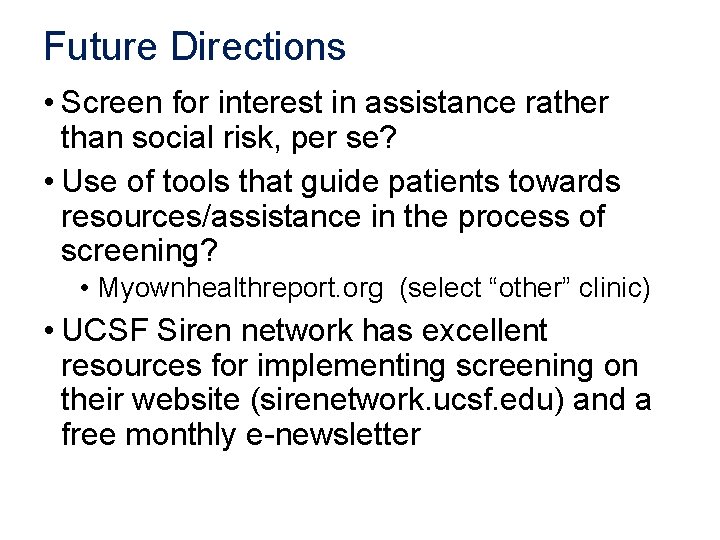 Future Directions

• Screen for interest in assistance rather than social risk, per se?

• Use of tools that guide patients towards resources/assistance in the process of screening?

• Myownhealthreport.org (select “other” clinic)

• UCSF Siren network has excellent resources for implementing screening on their website (sirenetwork.ucsf.edu) and a free monthly e-newsletter